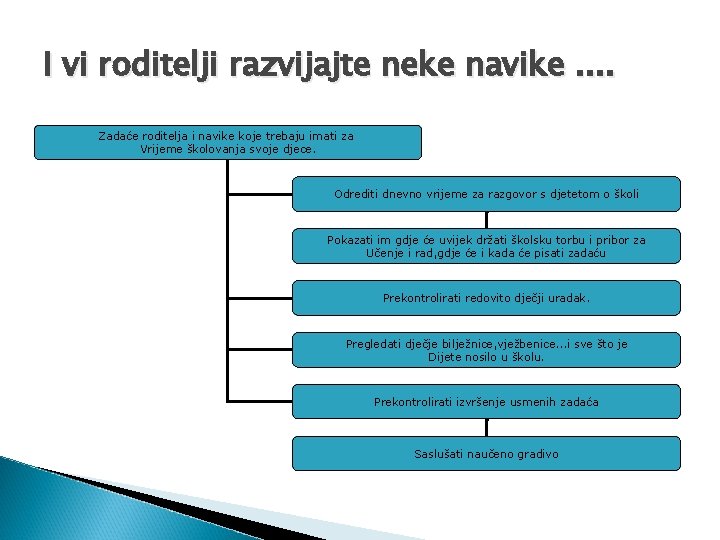 I vi roditelji razvijajte neke navike ….

Zadaće roditelja i navike koje trebaju imati za Vrijeme školovanja svoje djece.

Odrediti dnevno vrijeme za razgovor s djetetom o školi

Pokazati im gdje će uvijek držati školsku torbu i pribor za Učenje i rad,gdje će i kada će pisati zadaću

Prekontrolirati redovito dječji uradak.

Pregledati dječje bilježnice,vježbenice...i sve što je Dijete nosilo u školu.

Prekontrolirati izvršenje usmenih zadaća

Saslušati naučeno gradivo